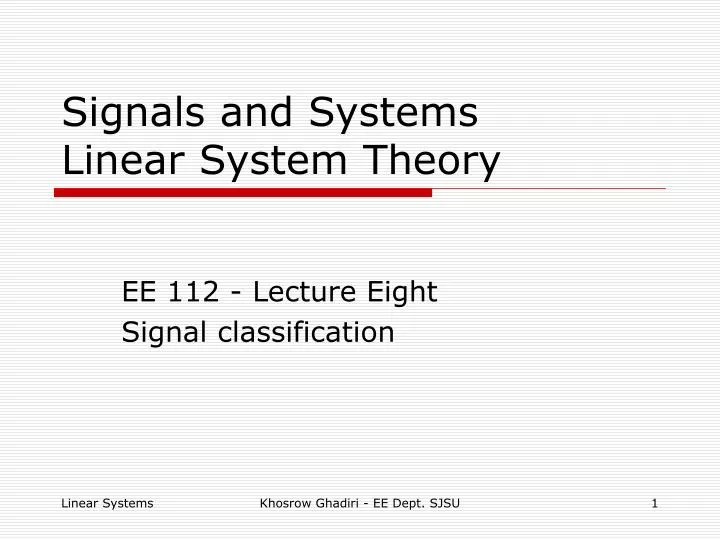 Signals and Systems
Linear System Theory

EE 112 - Lecture Eight
Signal classification

Linear Systems Khosrow Ghadiri - EE Dept. SJSU 1